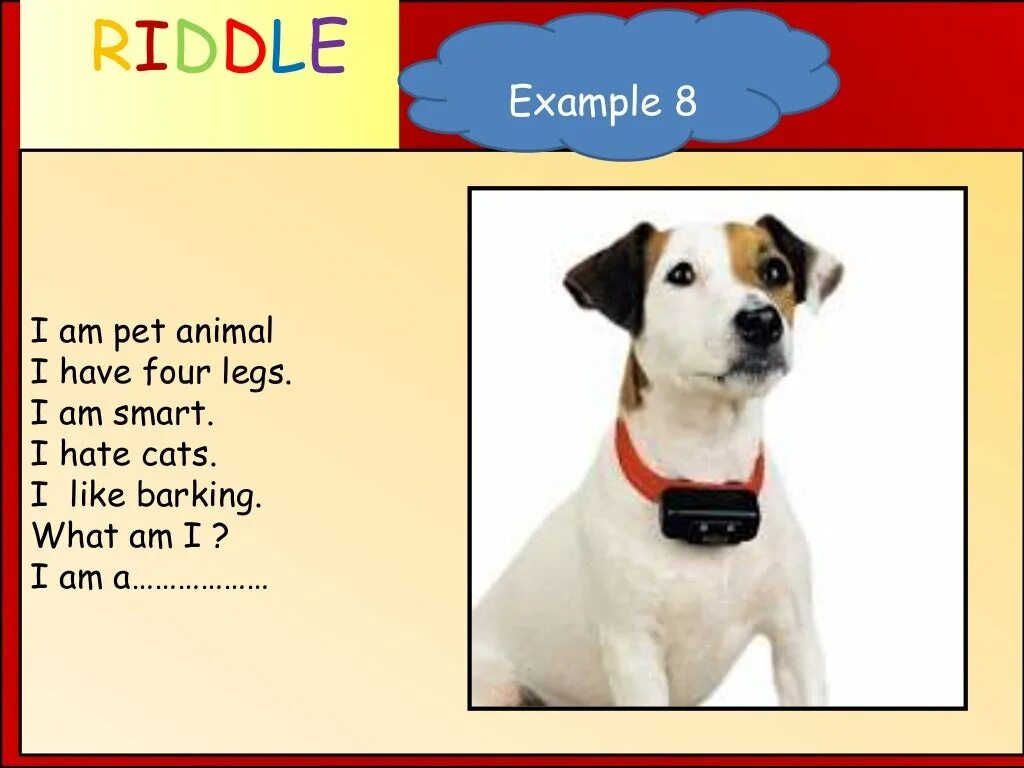 RIDDLE

Example 8

I am pet animal
I have four legs.
I am smart.
I hate cats.
I like barking.
What am I ?
I am a………………